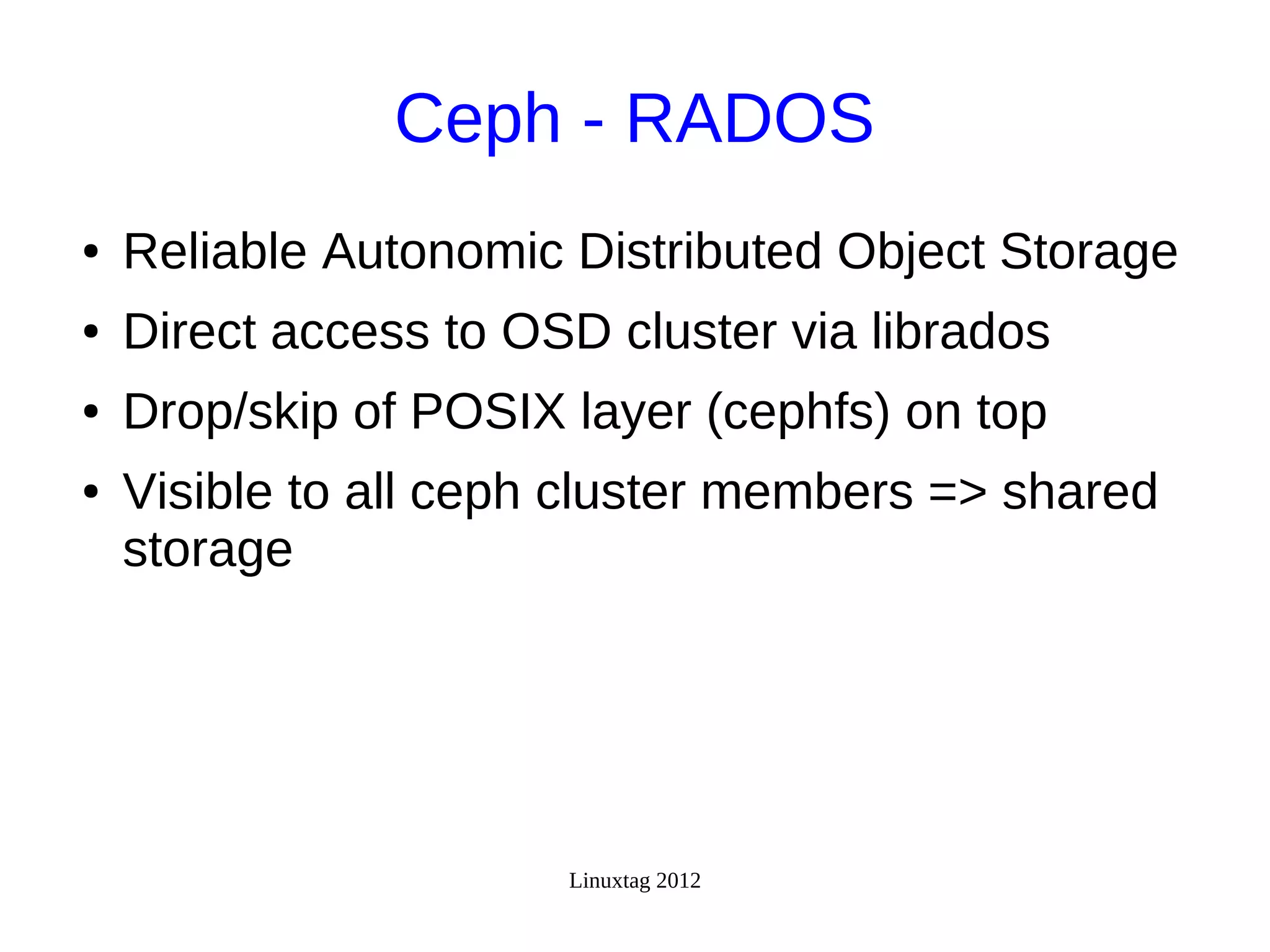 Ceph - RADOS

• Reliable Autonomic Distributed Object Storage
• Direct access to OSD cluster via librados
• Drop/skip of POSIX layer (cephfs) on top
• Visible to all ceph cluster members => shared storage

Linuxtag 2012